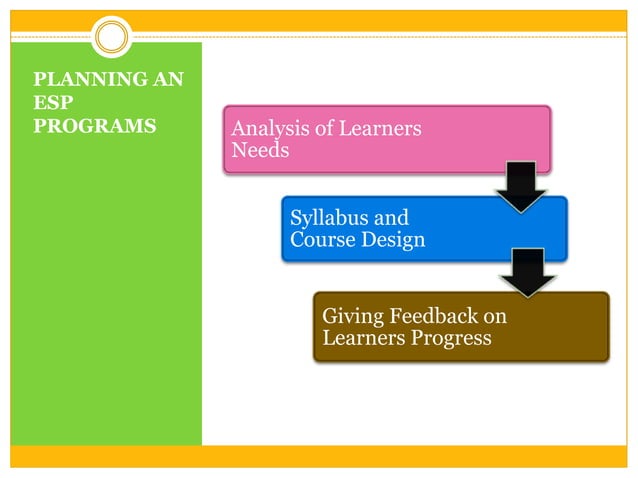 PLANNING AN ESP PROGRAMS

Analysis of Learners Needs

Syllabus and Course Design

Giving Feedback on Learners Progress